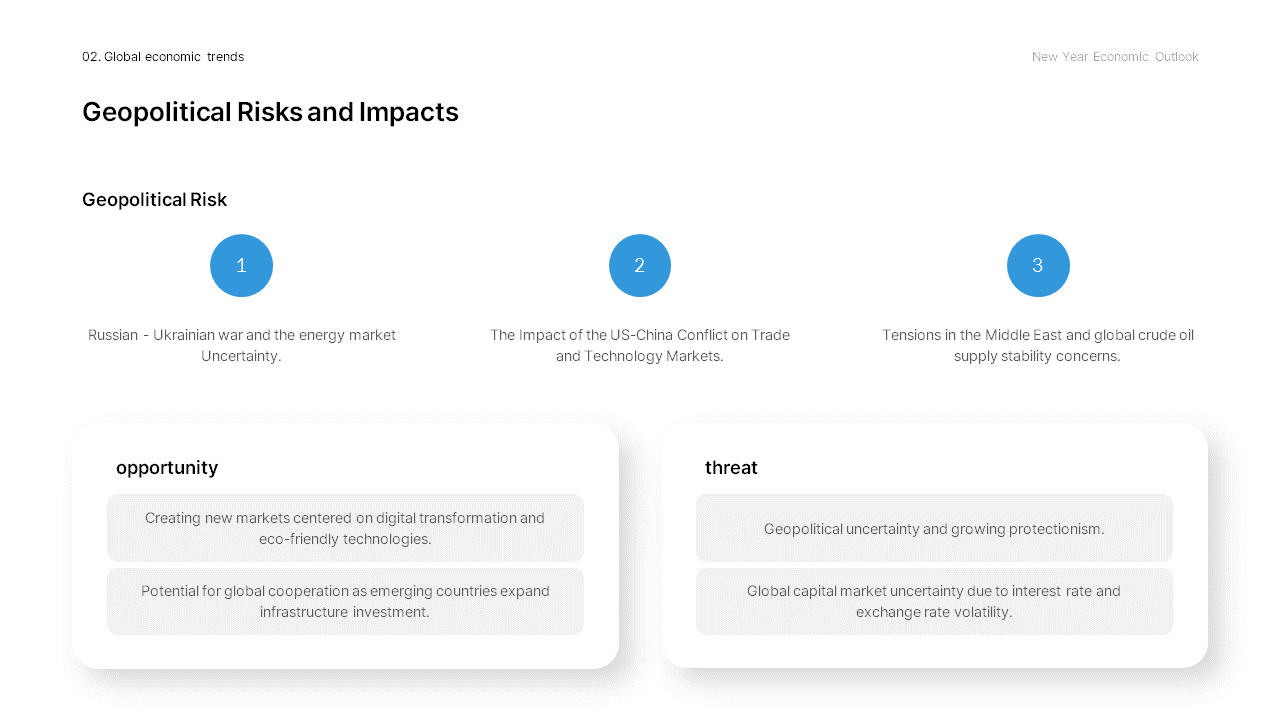 02. Global economic trends

New Year Economic Outlook

Geopolitical Risks and Impacts

Geopolitical Risk

1

Russian - Ukrainian war and the energy market Uncertainty.

2

The Impact of the US-China Conflict on Trade and Technology Markets.

3

Tensions in the Middle East and global crude oil supply stability concerns.

opportunity

Creating new markets centered on digital transformation and eco-friendly technologies.

Potential for global cooperation as emerging countries expand infrastructure investment.

threat

Geopolitical uncertainty and growing protectionism.

Global capital market uncertainty due to interest rate and exchange rate volatility.